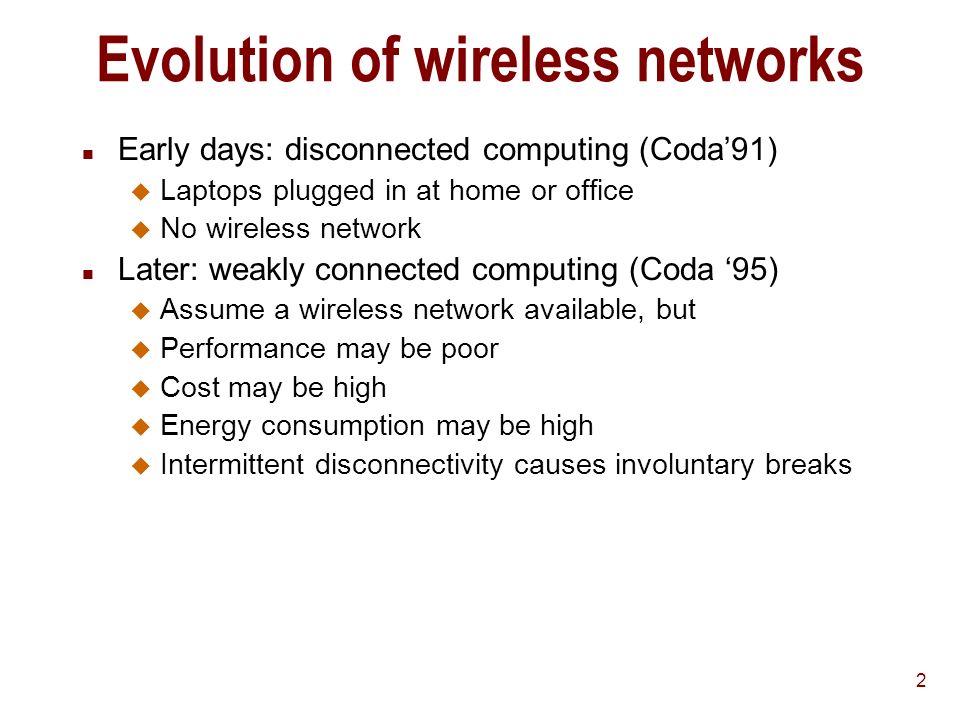 Evolution of wireless networks

- Early days: disconnected computing (Coda’91)
  - Laptops plugged in at home or office
  - No wireless network
- Later: weakly connected computing (Coda ‘95)
  - Assume a wireless network available, but
  - Performance may be poor
  - Cost may be high
  - Energy consumption may be high
  - Intermittent disconnectivity causes involuntary breaks

2